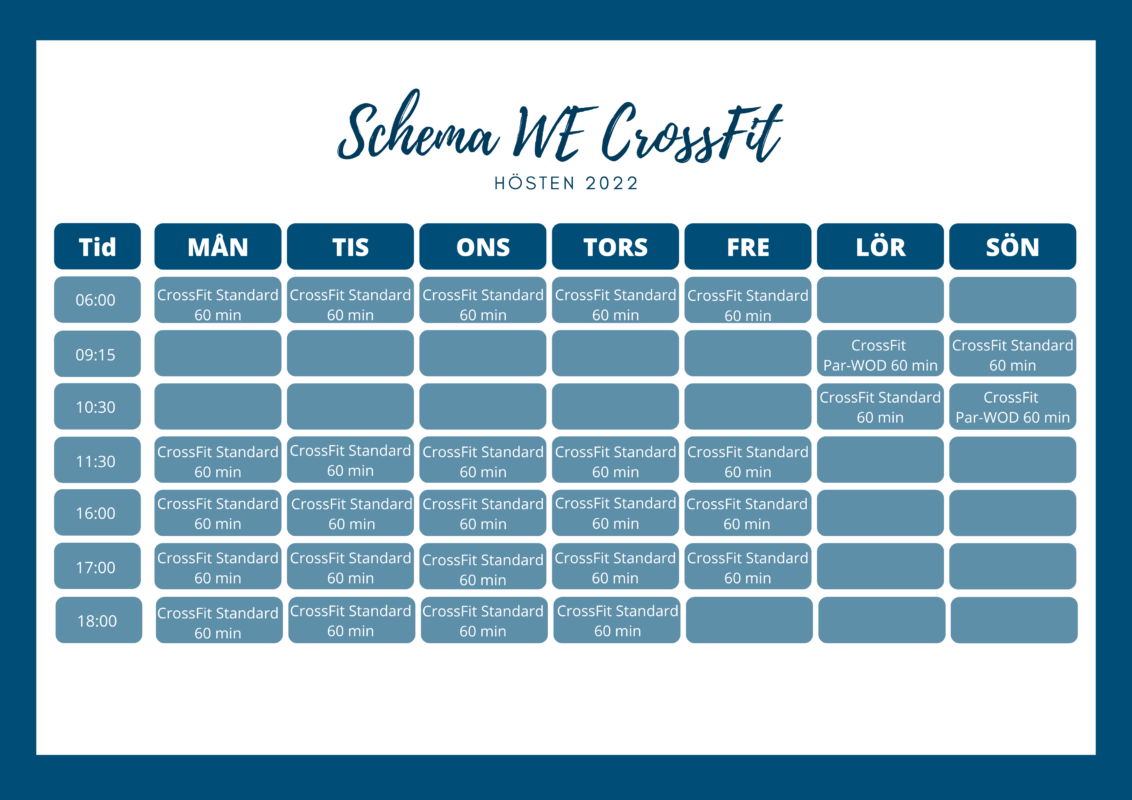 Schema WE CrossFit

HÖSTEN 2022

| Tid | MÅN | TIS | ONS | TORS | FRE | LÖR | SÖN |
|---|---|---|---|---|---|---|---|
| 06:00 | CrossFit Standard 60 min | CrossFit Standard 60 min | CrossFit Standard 60 min | CrossFit Standard 60 min | CrossFit Standard 60 min | | |
| 09:15 | | | | | | CrossFit Par-WOD 60 min | CrossFit Standard 60 min |
| 10:30 | | | | | | CrossFit Standard 60 min | CrossFit Par-WOD 60 min |
| 11:30 | CrossFit Standard 60 min | CrossFit Standard 60 min | CrossFit Standard 60 min | CrossFit Standard 60 min | CrossFit Standard 60 min | | |
| 16:00 | CrossFit Standard 60 min | CrossFit Standard 60 min | CrossFit Standard 60 min | CrossFit Standard 60 min | CrossFit Standard 60 min | | |
| 17:00 | CrossFit Standard 60 min | CrossFit Standard 60 min | CrossFit Standard 60 min | CrossFit Standard 60 min | CrossFit Standard 60 min | | |
| 18:00 | CrossFit Standard 60 min | CrossFit Standard 60 min | CrossFit Standard 60 min | CrossFit Standard 60 min | | | |